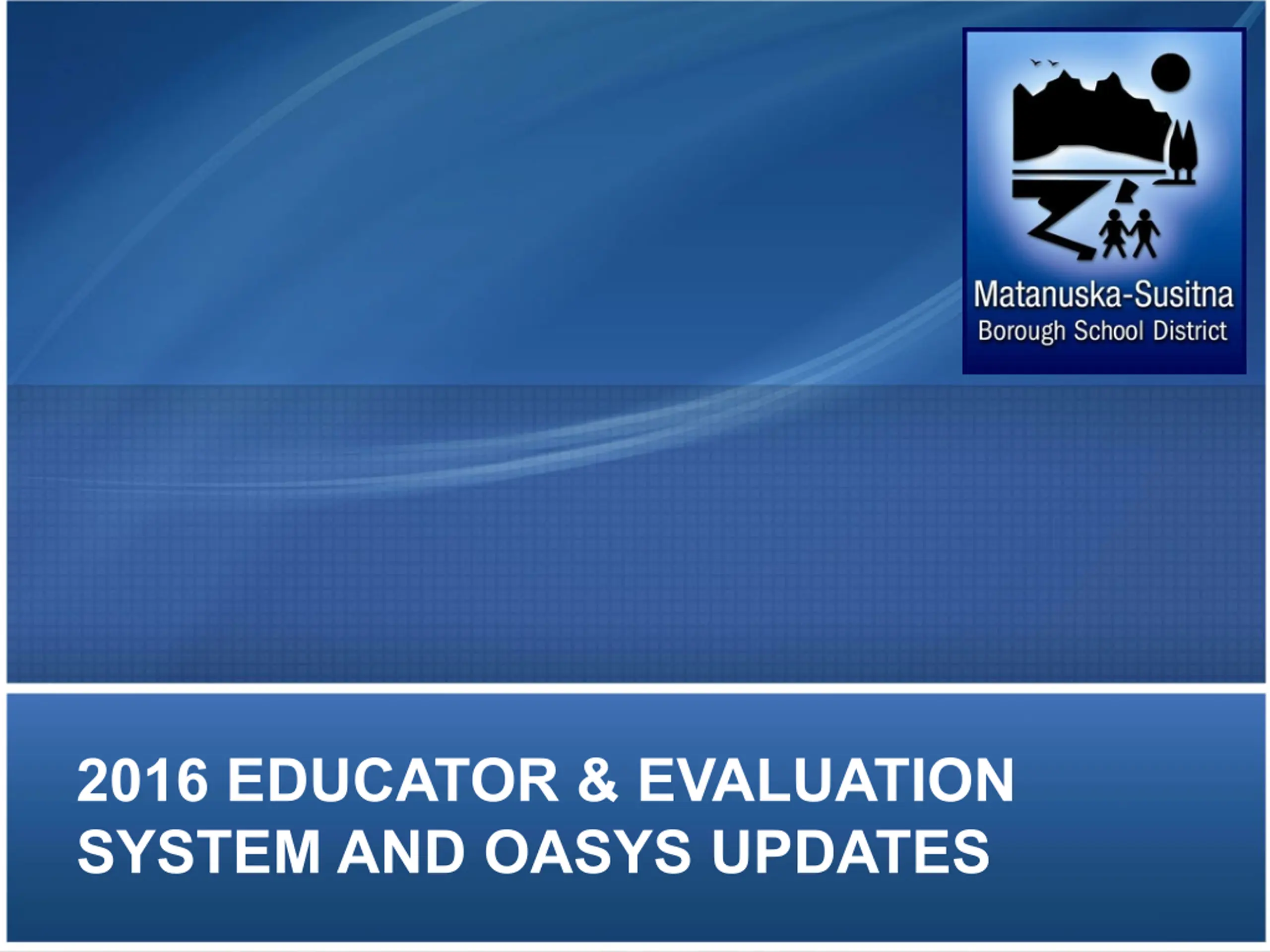 Matanuska-Susitna
Borough School District

2016 EDUCATOR & EVALUATION SYSTEM AND OASYS UPDATES